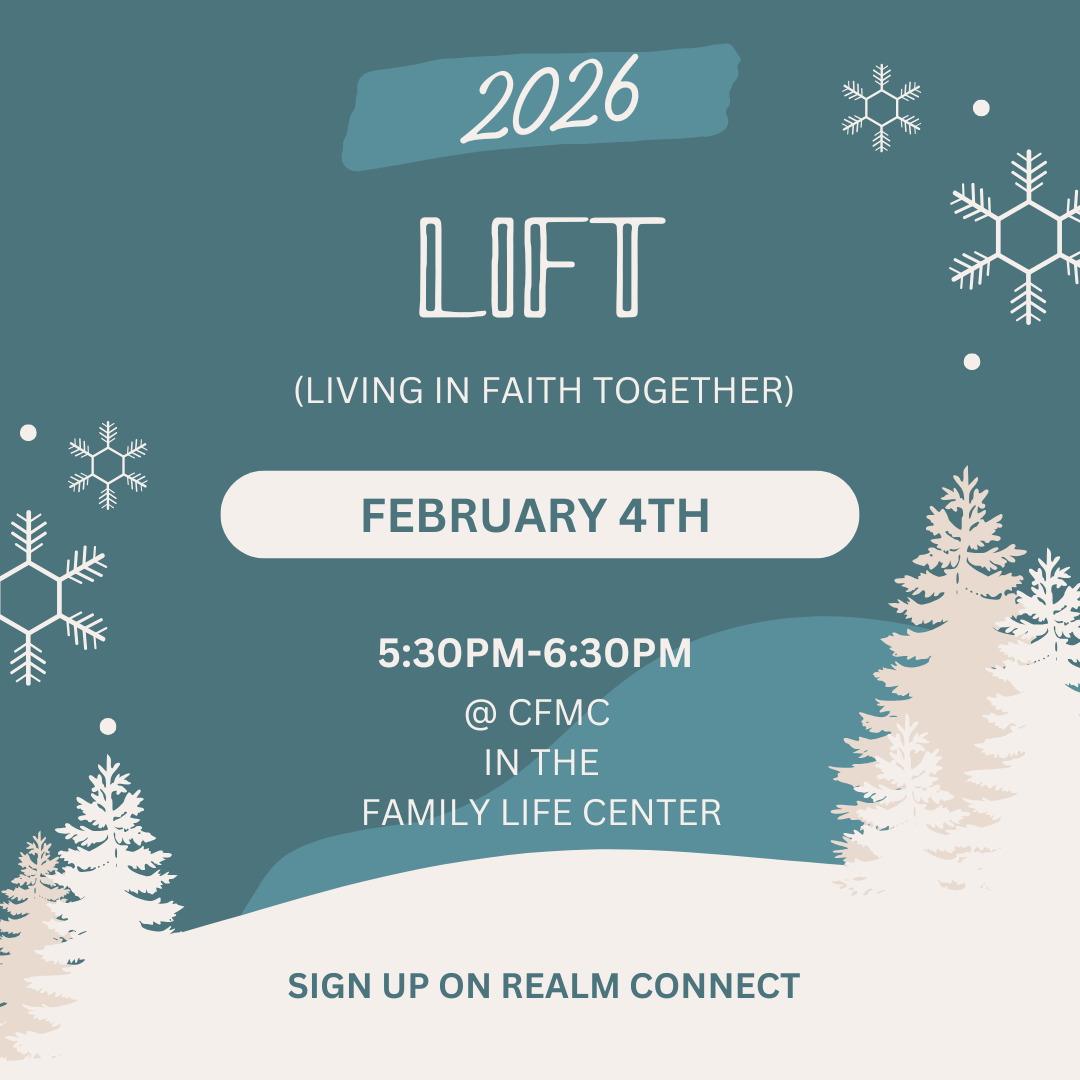 2026

LIFT

(LIVING IN FAITH TOGETHER)

FEBRUARY 4TH

5:30PM-6:30PM

@ CFMC
IN THE
FAMILY LIFE CENTER

SIGN UP ON REALM CONNECT